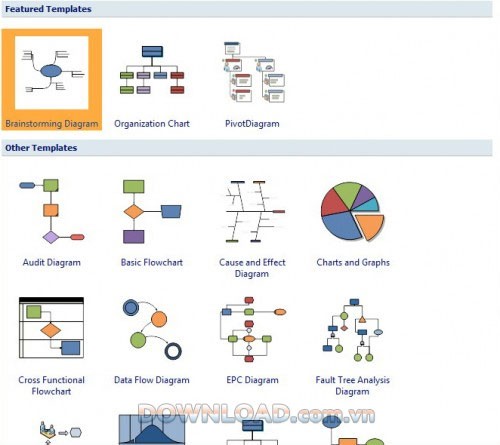 Featured Templates

Brainstorming Diagram

Organization Chart

PivotDiagram

Other Templates

Audit Diagram

Basic Flowchart

Cause and Effect Diagram

Charts and Graphs

Cross Functional Flowchart

Data Flow Diagram

EPC Diagram

Fault Tree Analysis Diagram

DOWNLOAD.com.vn